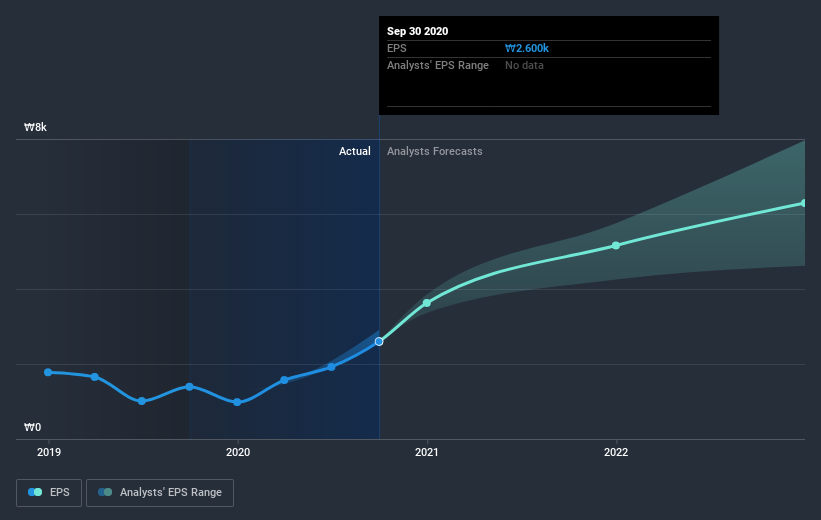 Sep 30 2020
EPS ₩2.600k
Analysts' EPS Range No data

₩8k
Actual Analysts Forecasts
₩0

2019 2020 2021 2022

EPS Analysts' EPS Range